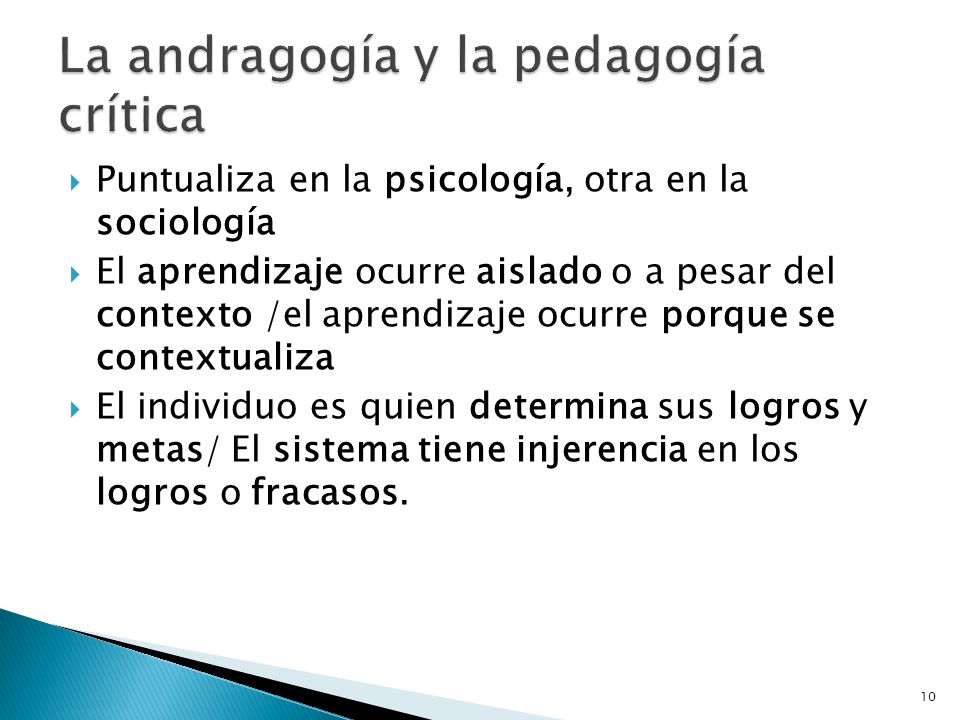 La andragogía y la pedagogía crítica

Puntualiza en la psicología, otra en la sociología

El aprendizaje ocurre aislado o a pesar del contexto /el aprendizaje ocurre porque se contextualiza

El individuo es quien determina sus logros y metas/ El sistema tiene injerencia en los logros o fracasos.

10